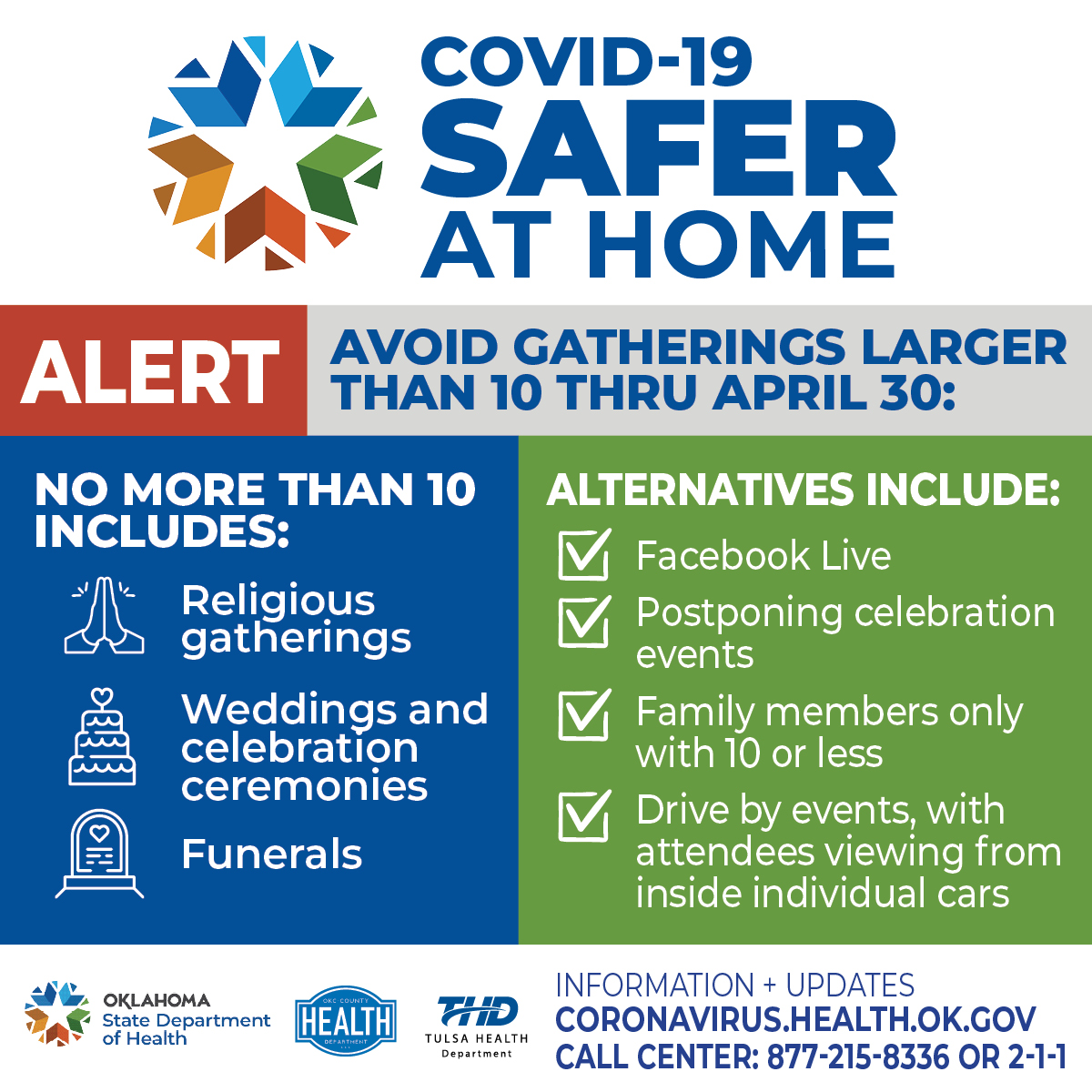 COVID-19 SAFER AT HOME

ALERT

AVOID GATHERINGS LARGER THAN 10 THRU APRIL 30:

NO MORE THAN 10 INCLUDES:

Religious gatherings

Weddings and celebration ceremonies

Funerals

ALTERNATIVES INCLUDE:

Facebook Live

Postponing celebration events

Family members only with 10 or less

Drive by events, with attendees viewing from inside individual cars

OKLAHOMA State Department of Health

OKC COUNTY HEALTH DEPARTMENT

THD TULSA HEALTH Department

INFORMATION + UPDATES
CORONAVIRUS.HEALTH.OK.GOV
CALL CENTER: 877-215-8336 OR 2-1-1